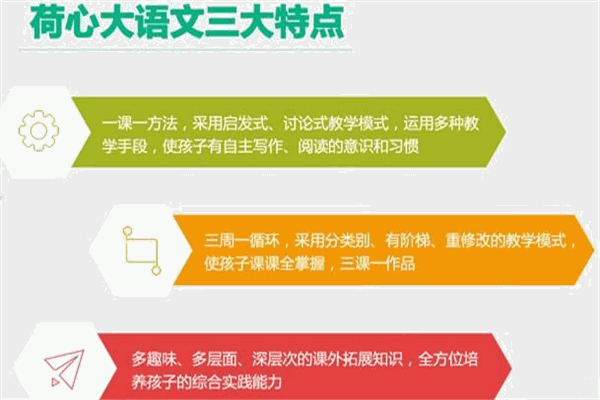 荷心大语文三大特点

一课一方法，采用启发式、讨论式教学模式，运用多种教学手段，使孩子有自主写作、阅读的意识和习惯

三周一循环，采用分类别、有阶梯、重修改的教学模式，使孩子课课全掌握，三课一作品

多趣味、多层面、深层次的课外拓展知识，全方位培养孩子的综合实践能力